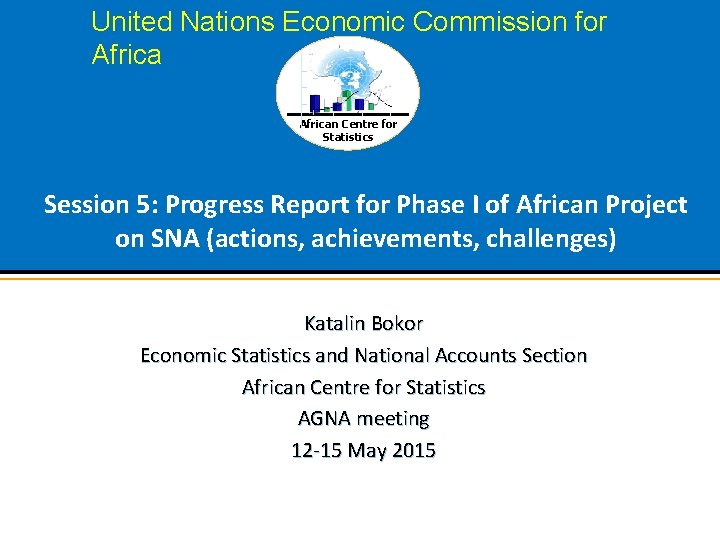 United Nations Economic Commission for Africa

African Centre for Statistics

Session 5: Progress Report for Phase I of African Project on SNA (actions, achievements, challenges)

Katalin Bokor
Economic Statistics and National Accounts Section
African Centre for Statistics
AGNA meeting
12-15 May 2015